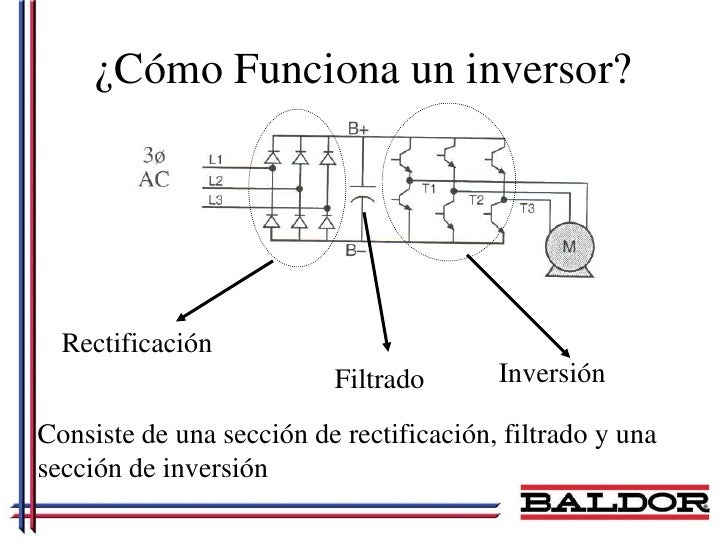 ¿Cómo Funciona un inversor?

3ø
AC

L1
L2
L3

B+
B–

T1
T2
T3

M

Rectificación

Filtrado

Inversión

Consiste de una sección de rectificación, filtrado y una sección de inversión

BALDOR